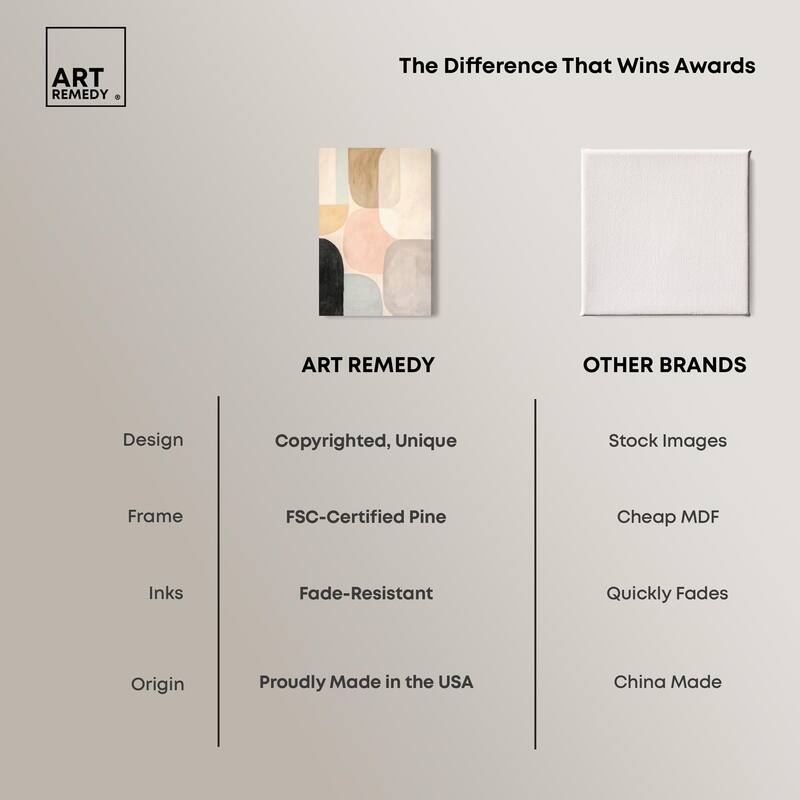 ART REMEDY ®

The Difference That Wins Awards

| | ART REMEDY | OTHER BRANDS |
|---|---|---|
| Design | Copyrighted, Unique | Stock Images |
| Frame | FSC-Certified Pine | Cheap MDF |
| Inks | Fade-Resistant | Quickly Fades |
| Origin | Proudly Made in the USA | China Made |